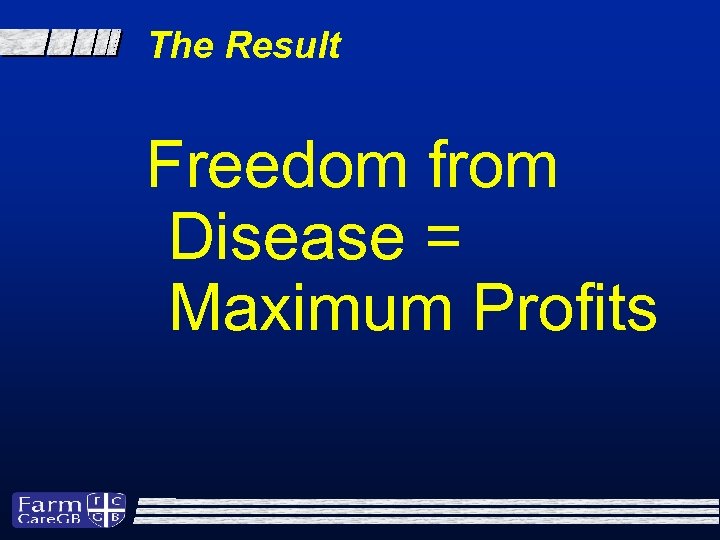 The Result

Freedom from Disease = Maximum Profits

Farm CareGB F C G B